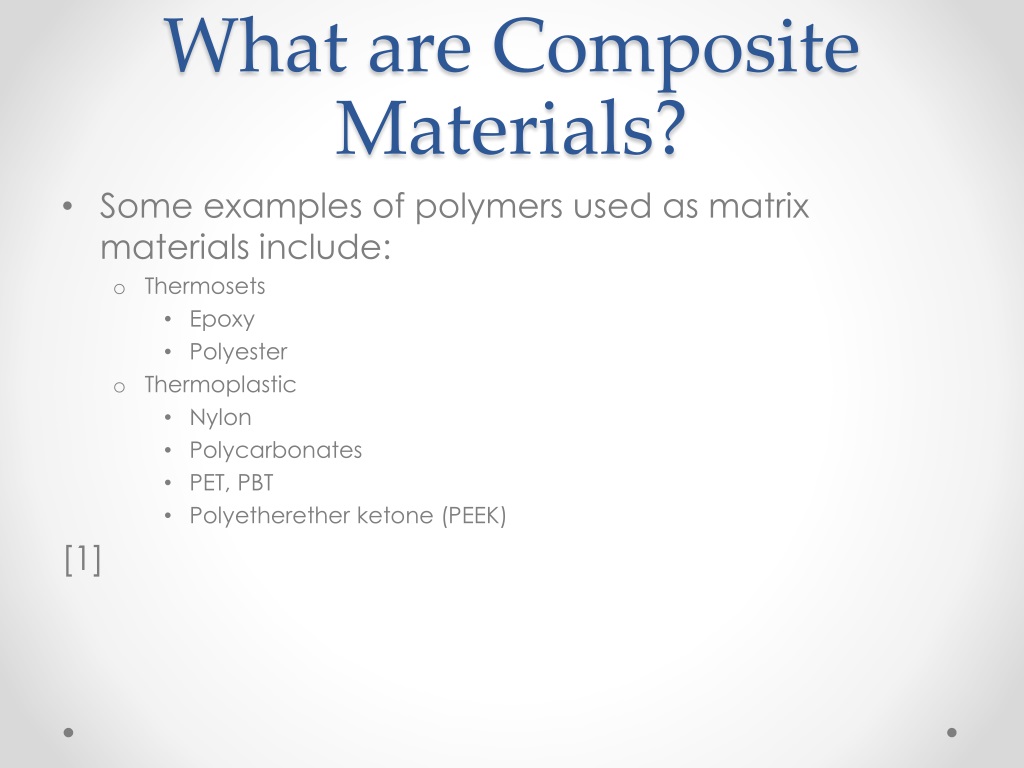 What are Composite Materials?

• Some examples of polymers used as matrix materials include:
  o Thermosets
    • Epoxy
    • Polyester
  o Thermoplastic
    • Nylon
    • Polycarbonates
    • PET, PBT
    • Polyetherether ketone (PEEK)

[1]